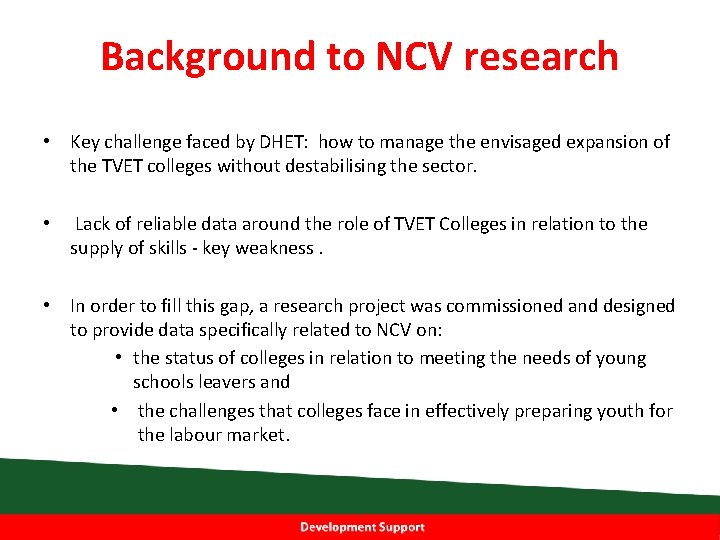 Background to NCV research

• Key challenge faced by DHET: how to manage the envisaged expansion of the TVET colleges without destabilising the sector.

• Lack of reliable data around the role of TVET Colleges in relation to the supply of skills - key weakness .

• In order to fill this gap, a research project was commissioned and designed to provide data specifically related to NCV on:

• the status of colleges in relation to meeting the needs of young schools leavers and

• the challenges that colleges face in effectively preparing youth for the labour market.

Development Support